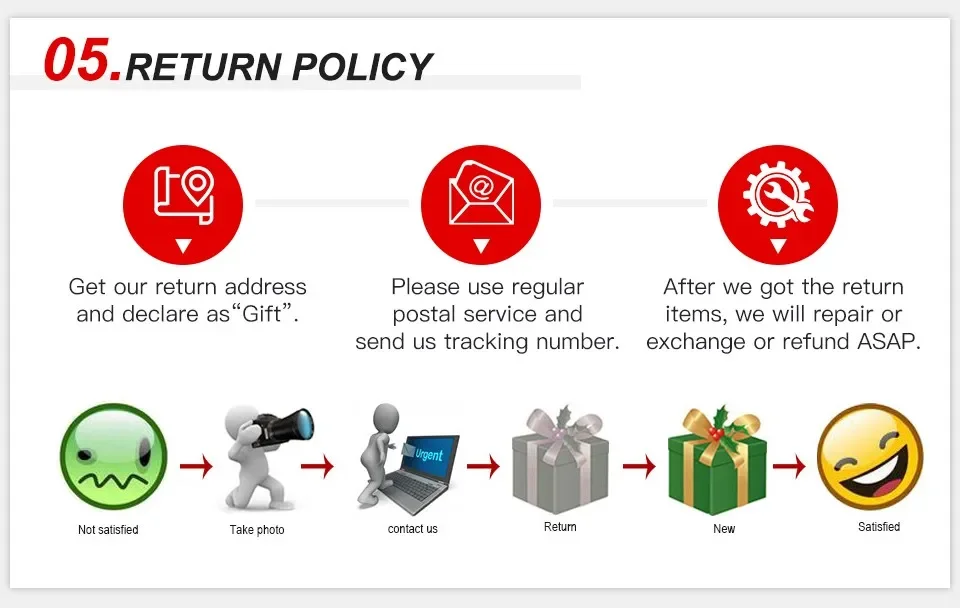 05.RETURN POLICY

Get our return address and declare as“Gift”.

Please use regular postal service and send us tracking number.

After we got the return items, we will repair or exchange or refund ASAP.

Not satisfied

Take photo

Urgent

contact us

Return

New

Satisfied